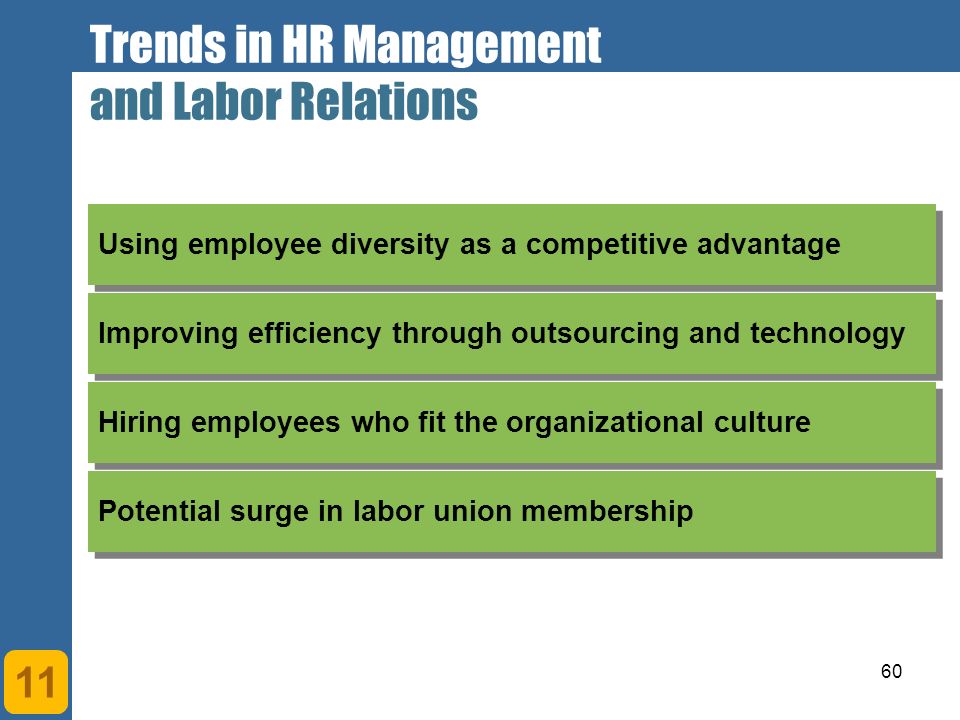 Trends in HR Management and Labor Relations

Using employee diversity as a competitive advantage

Improving efficiency through outsourcing and technology

Hiring employees who fit the organizational culture

Potential surge in labor union membership

11

60